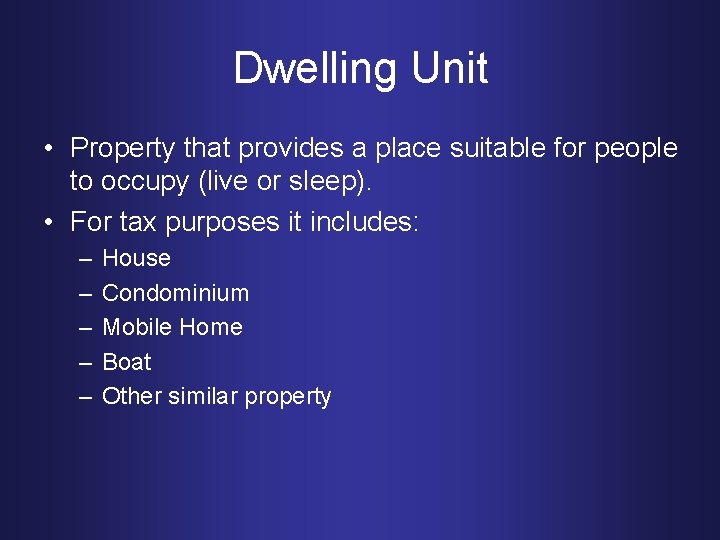 Dwelling Unit

• Property that provides a place suitable for people to occupy (live or sleep).
• For tax purposes it includes:
– House
– Condominium
– Mobile Home
– Boat
– Other similar property